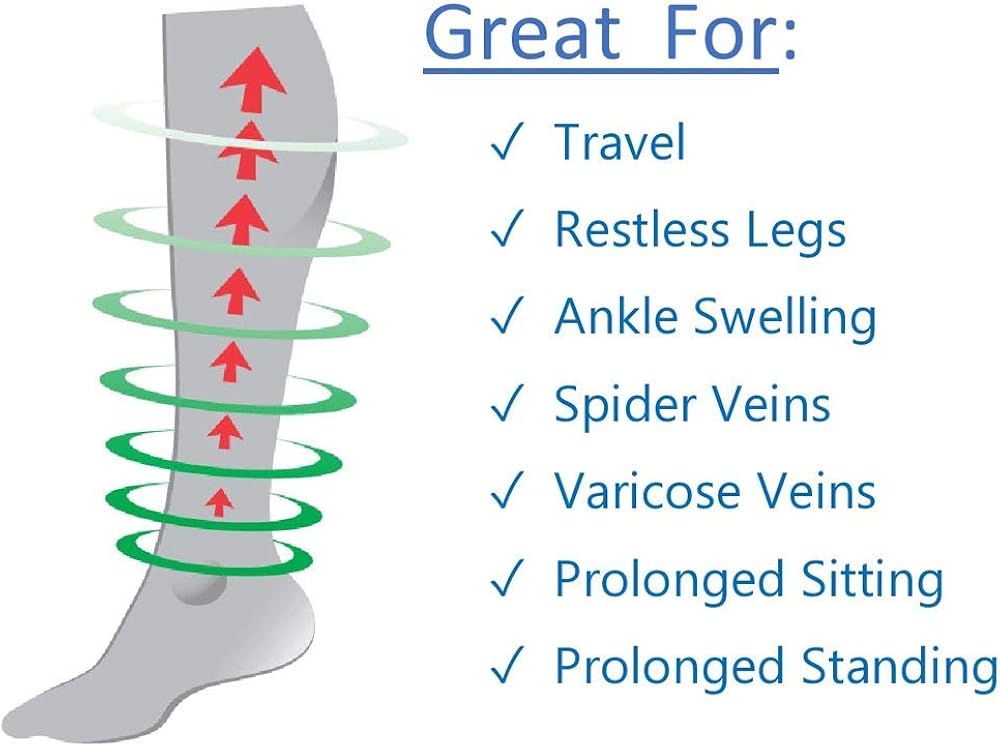 Great For:

✓ Travel
✓ Restless Legs
✓ Ankle Swelling
✓ Spider Veins
✓ Varicose Veins
✓ Prolonged Sitting
✓ Prolonged Standing